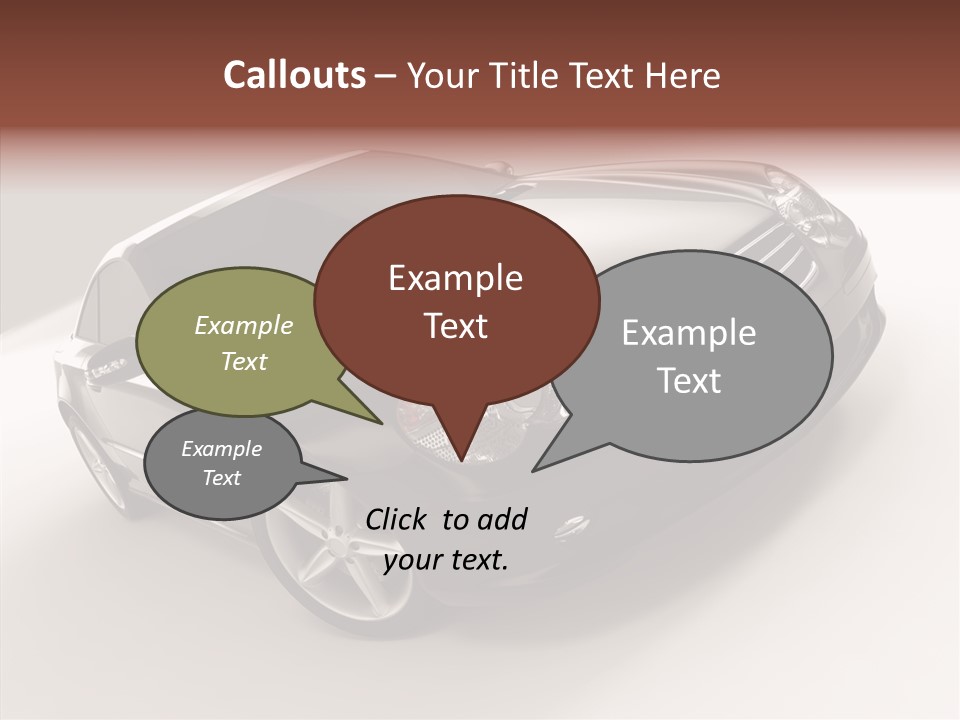 Callouts – Your Title Text Here

Example Text

Example Text

Example Text

Example Text

Click to add your text.